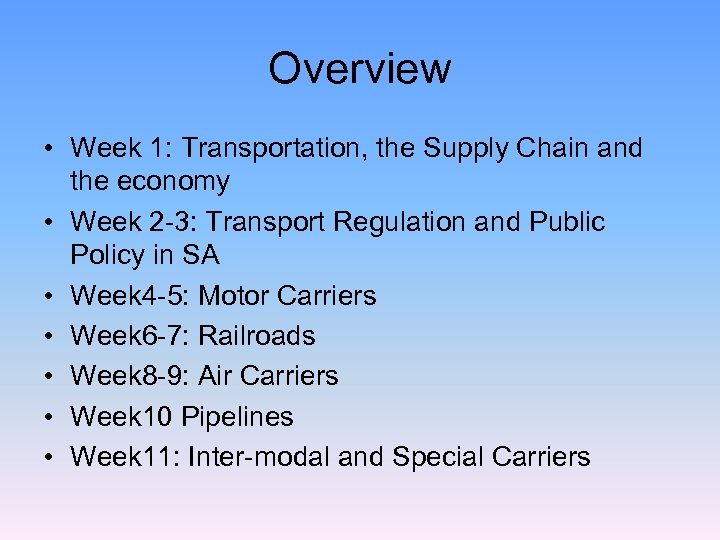 Overview

• Week 1: Transportation, the Supply Chain and the economy
• Week 2-3: Transport Regulation and Public Policy in SA
• Week4-5: Motor Carriers
• Week6-7: Railroads
• Week8-9: Air Carriers
• Week10 Pipelines
• Week11: Inter-modal and Special Carriers